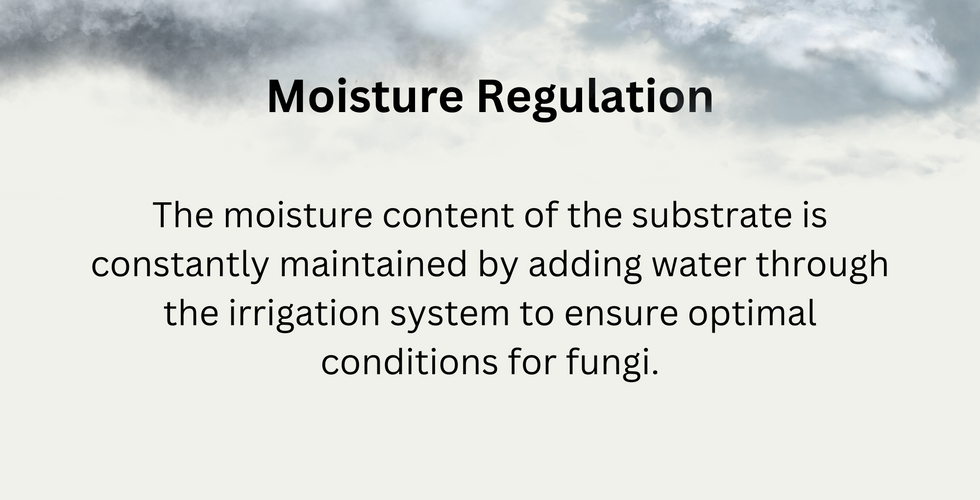 Moisture Regulation

The moisture content of the substrate is constantly maintained by adding water through the irrigation system to ensure optimal conditions for fungi.